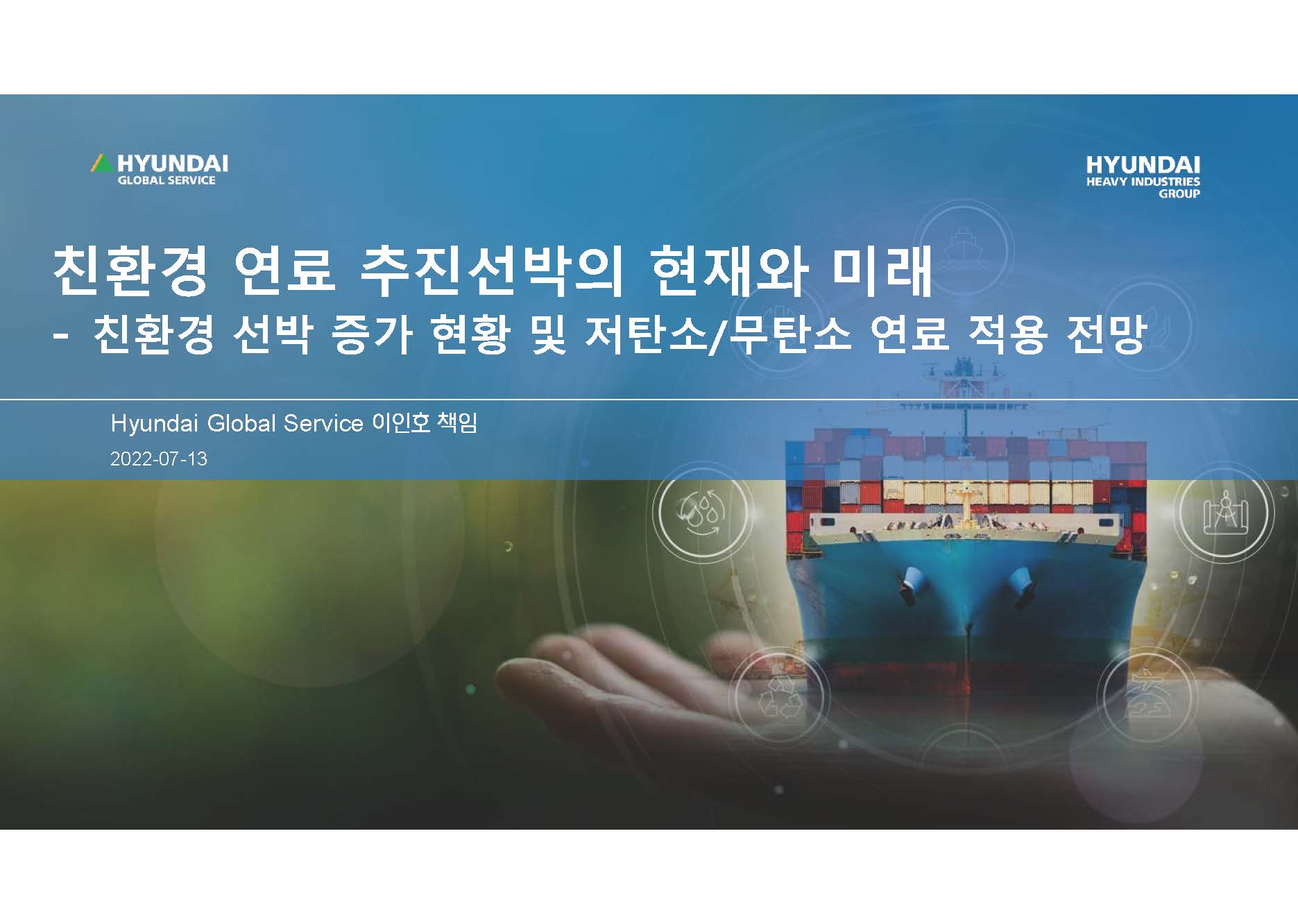 HYUNDAI
GLOBAL SERVICE

HYUNDAI
HEAVY INDUSTRIES
GROUP

친환경 연료 추진선박의 현재와 미래
- 친환경 선박 증가 현황 및 저탄소/무탄소 연료 적용 전망

Hyundai Global Service 이인호 책임
2022-07-13